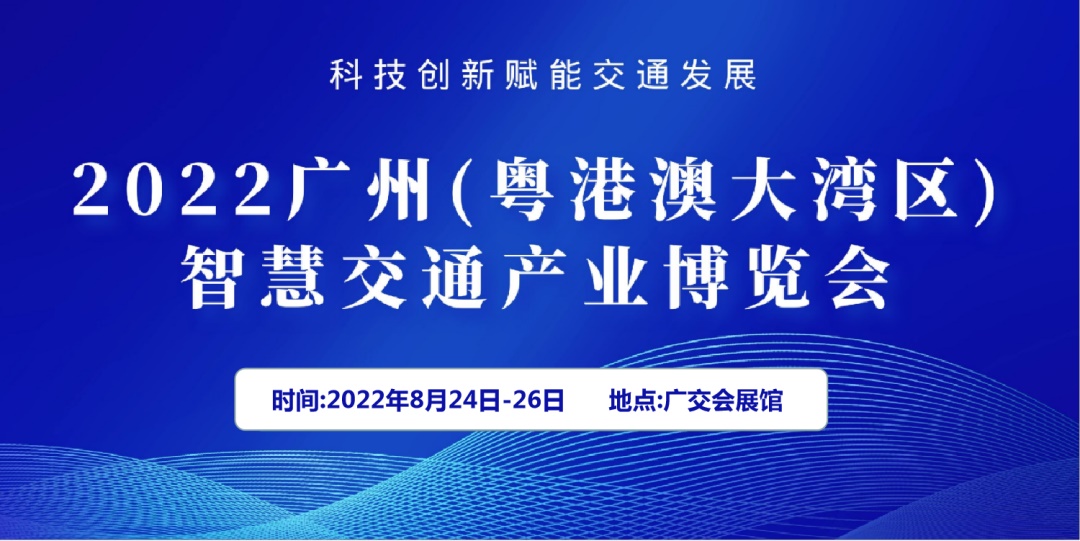 科技创新赋能交通发展

2022广州(粤港澳大湾区)
智慧交通产业博览会

时间:2022年8月24日-26日　　地点:广交会展馆